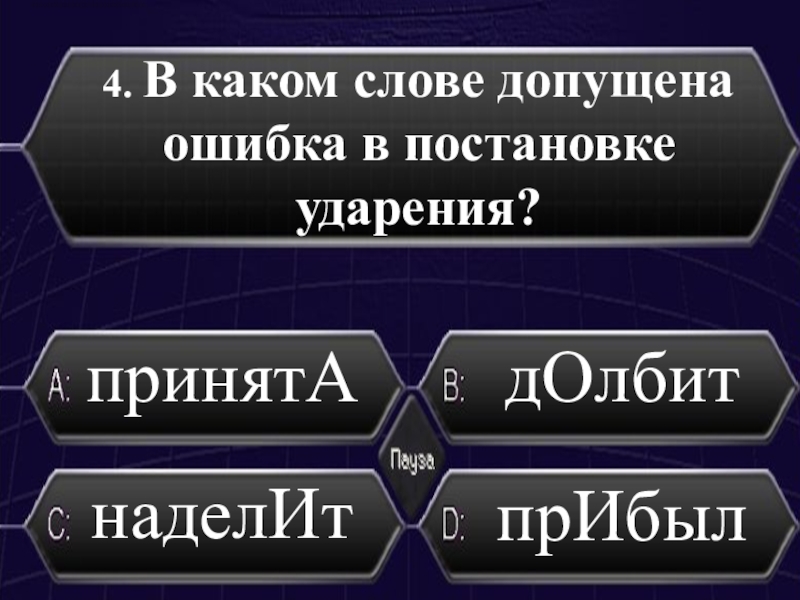 4. В каком слове допущена ошибка в постановке ударения?

A: принятА

B: дОлбит

Пауза

C: наделИт

D: прИбыл